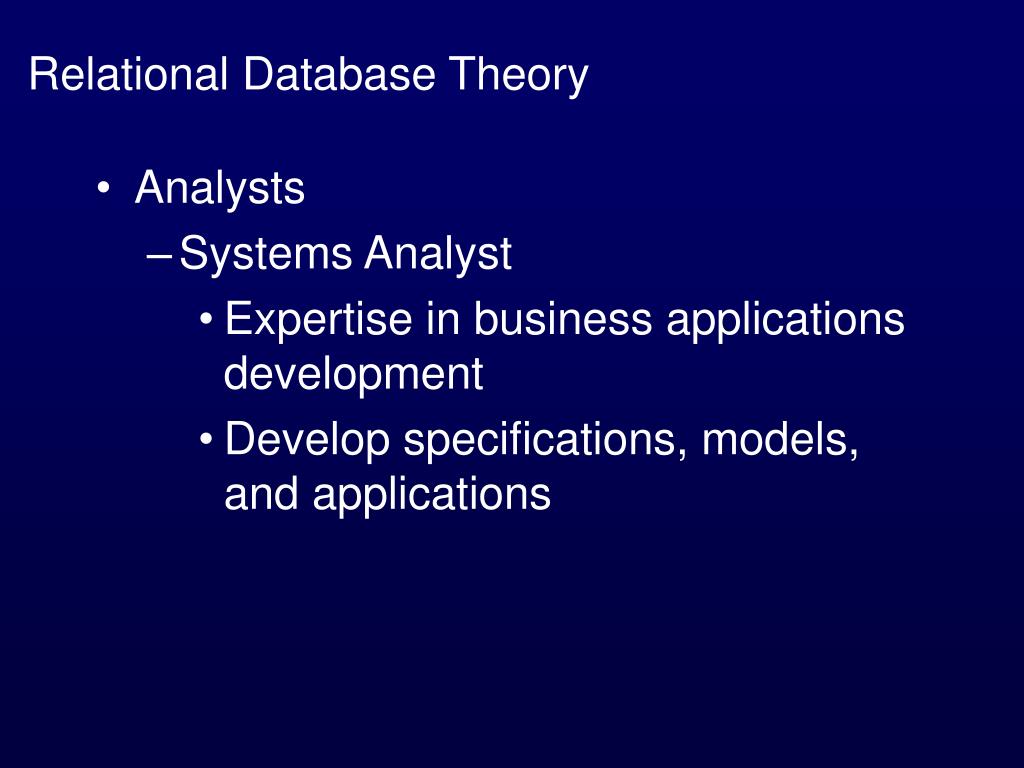 Relational Database Theory

• Analysts
– Systems Analyst
• Expertise in business applications development
• Develop specifications, models, and applications